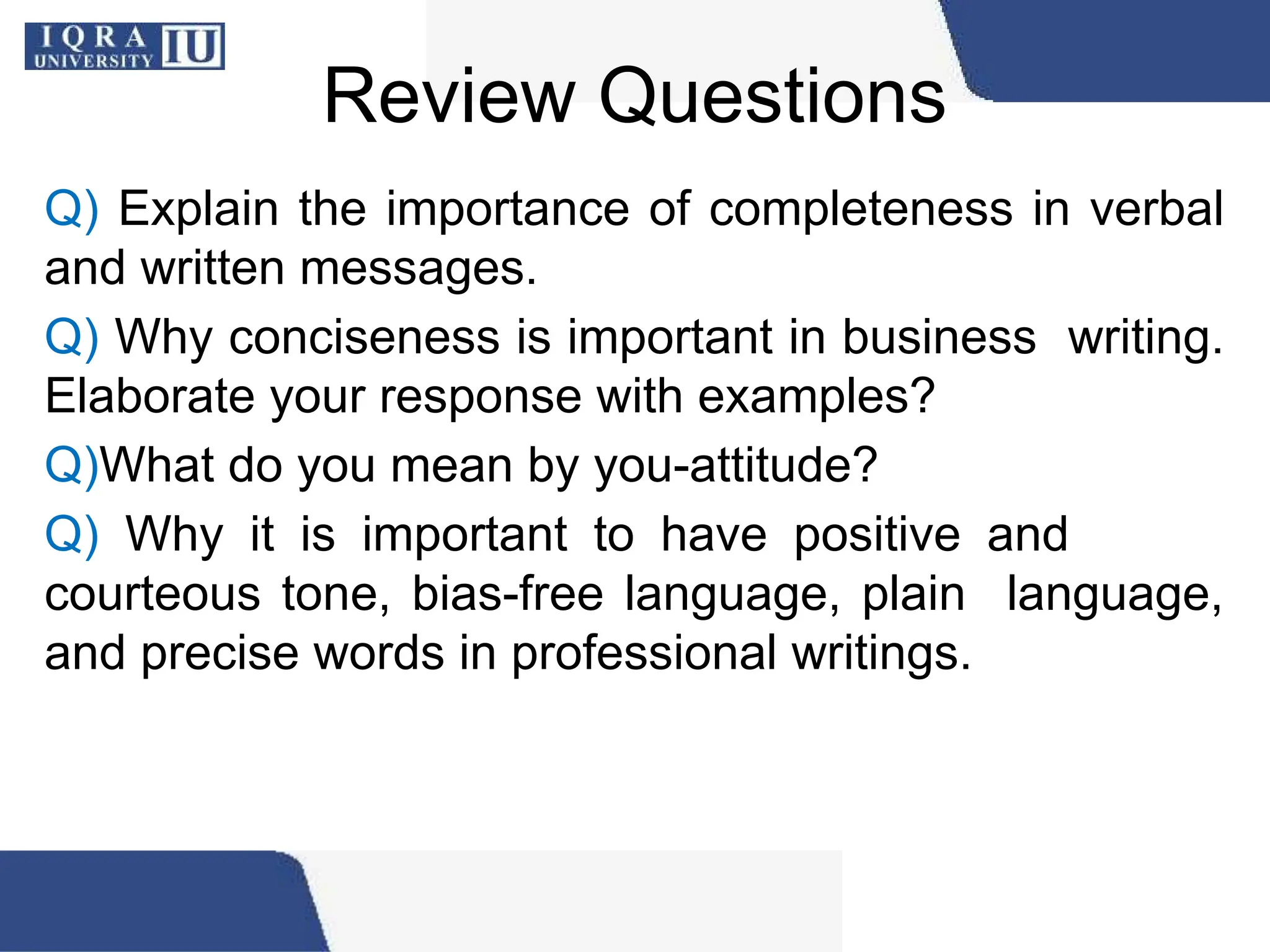 IQRA UNIVERSITY IU

Review Questions

Q) Explain the importance of completeness in verbal and written messages.

Q) Why conciseness is important in business writing. Elaborate your response with examples?

Q)What do you mean by you-attitude?

Q) Why it is important to have positive and courteous tone, bias-free language, plain language, and precise words in professional writings.